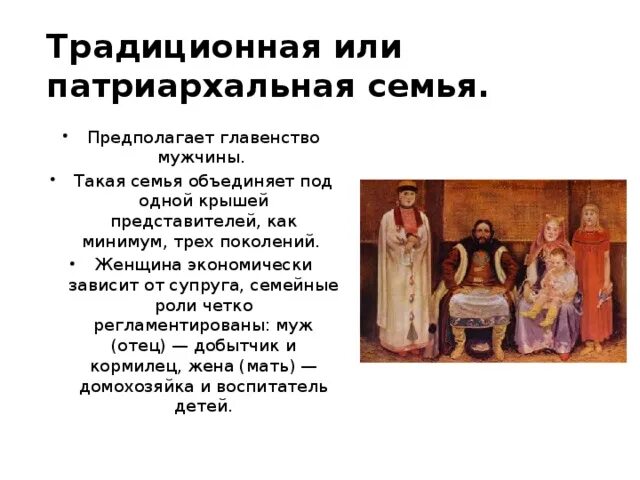 Традиционная или патриархальная семья.

• Предполагает главенство мужчины.
• Такая семья объединяет под одной крышей представителей, как минимум, трех поколений.
• Женщина экономически зависит от супруга, семейные роли четко регламентированы: муж (отец) — добытчик и кормилец, жена (мать) — домохозяйка и воспитатель детей.